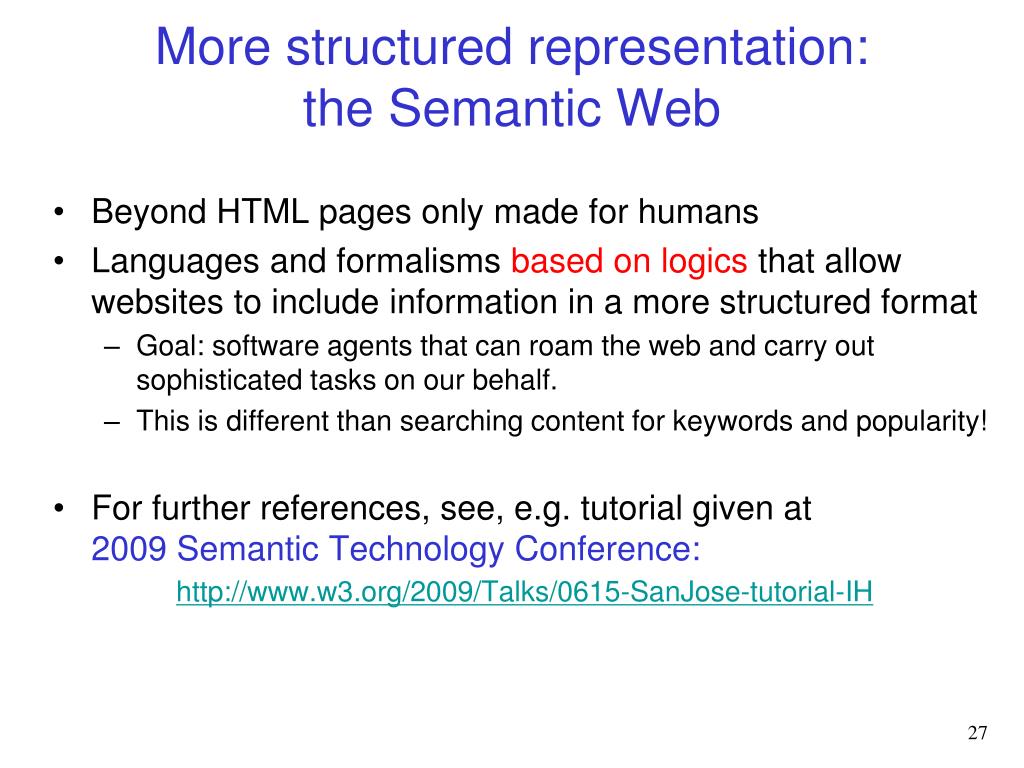 More structured representation: the Semantic Web

• Beyond HTML pages only made for humans
• Languages and formalisms based on logics that allow websites to include information in a more structured format
– Goal: software agents that can roam the web and carry out sophisticated tasks on our behalf.
– This is different than searching content for keywords and popularity!

• For further references, see, e.g. tutorial given at 2009 Semantic Technology Conference:
http://www.w3.org/2009/Talks/0615-SanJose-tutorial-IH

27